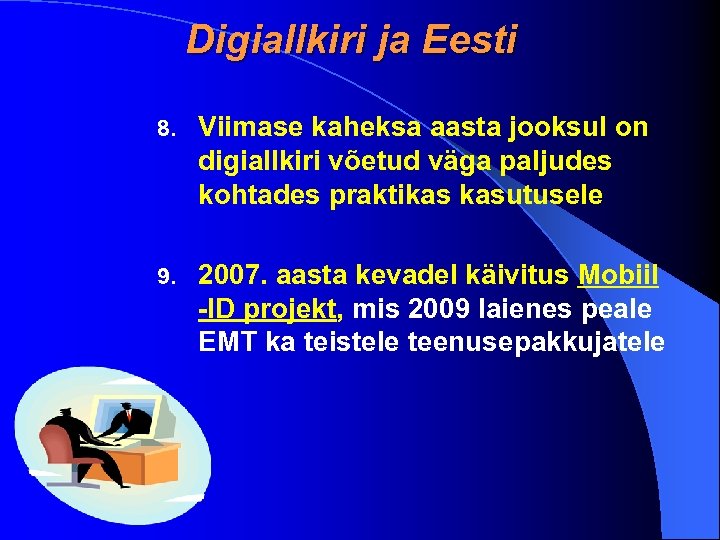 Digiallkiri ja Eesti

8. Viimase kaheksa aasta jooksul on digiallkiri võetud väga paljudes kohtades praktikas kasutusele

9. 2007. aasta kevadel käivitus Mobiil -ID projekt, mis 2009 laienes peale EMT ka teistele teenusepakkujatele